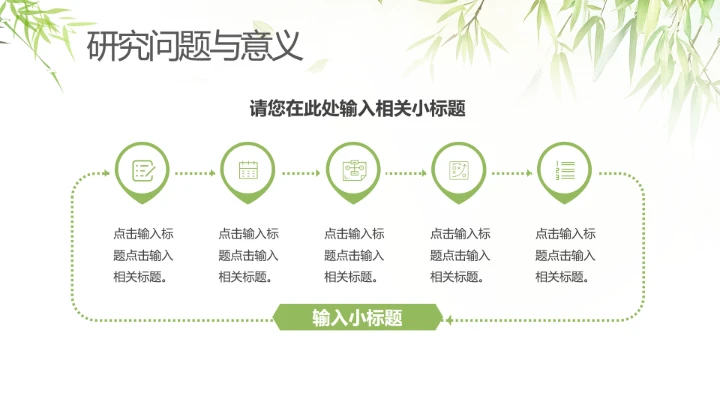 研究问题与意义

请您在此处输入相关小标题

点击输入标题点击输入相关标题。

点击输入标题点击输入相关标题。

点击输入标题点击输入相关标题。

点击输入标题点击输入相关标题。

点击输入标题点击输入相关标题。

输入小标题